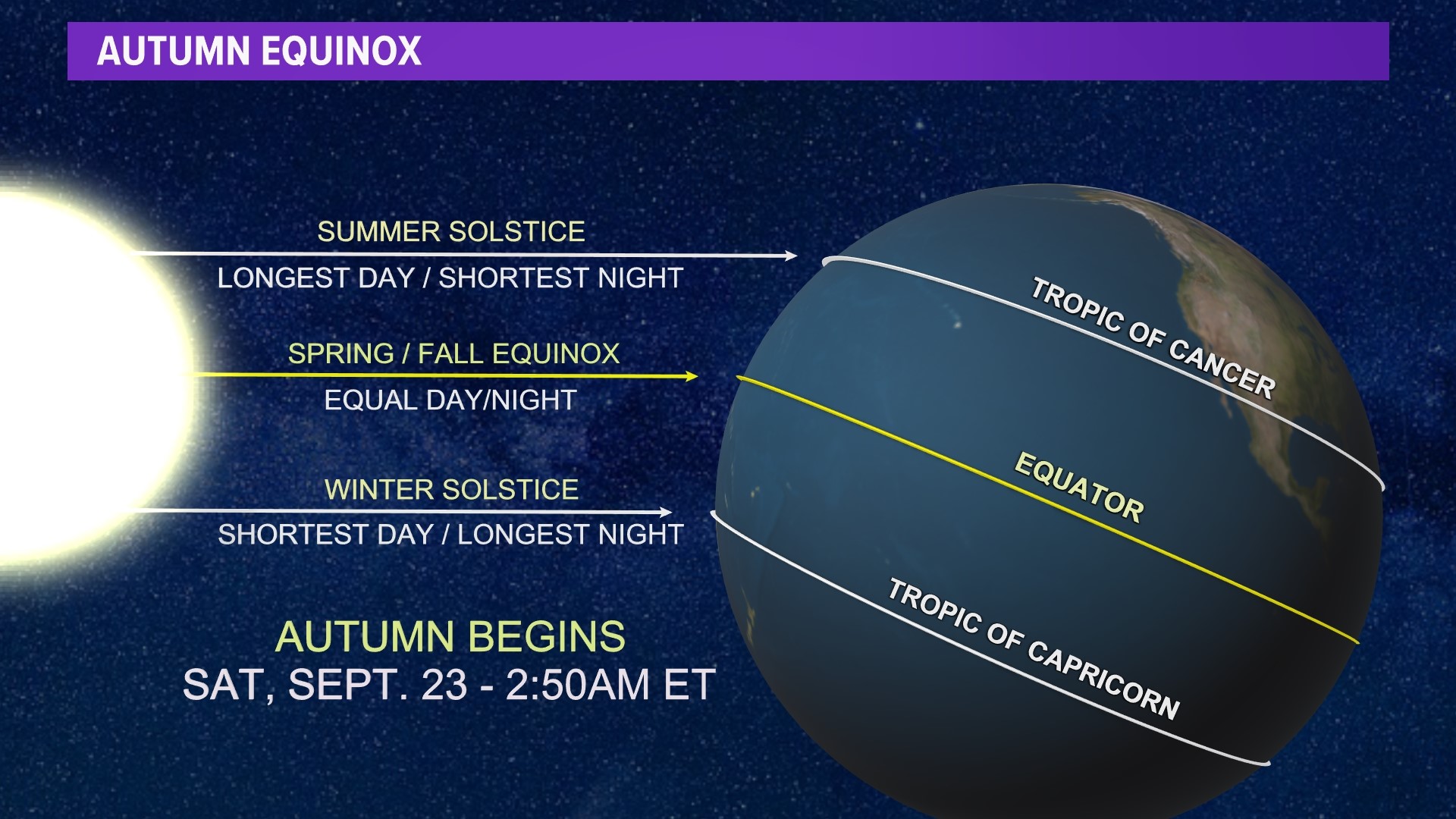 AUTUMN EQUINOX

SUMMER SOLSTICE

LONGEST DAY / SHORTEST NIGHT

SPRING / FALL EQUINOX

EQUAL DAY/NIGHT

WINTER SOLSTICE

SHORTEST DAY / LONGEST NIGHT

AUTUMN BEGINS
SAT, SEPT. 23 - 2:50AM ET

TROPIC OF CANCER

EQUATOR

TROPIC OF CAPRICORN